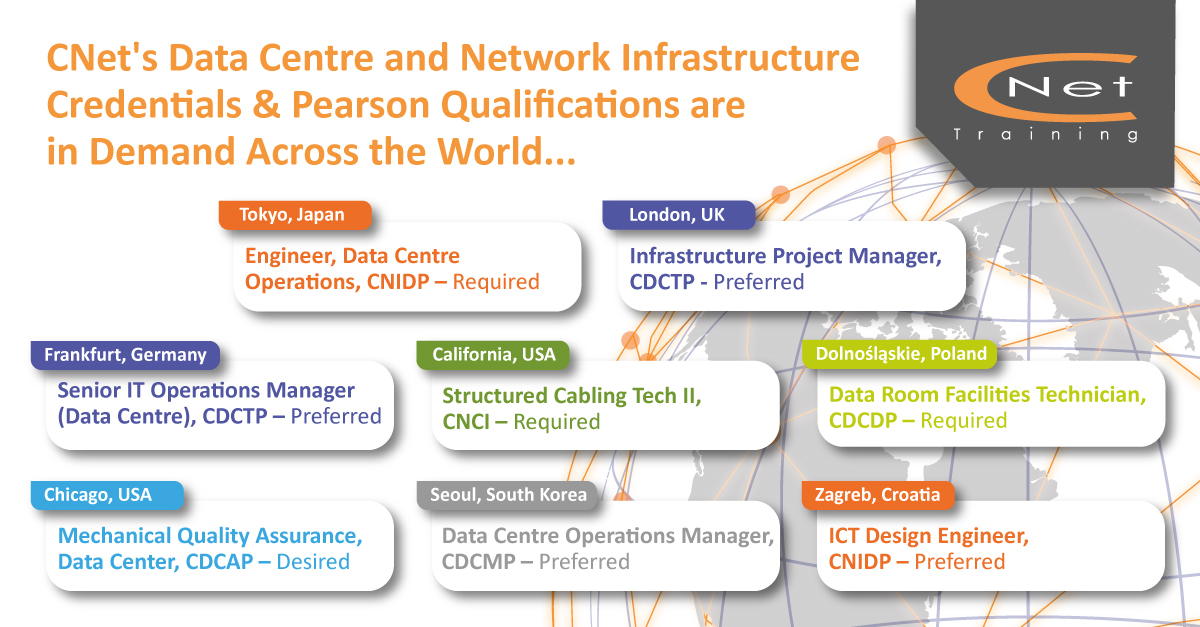 CNet's Data Centre and Network Infrastructure Credentials & Pearson Qualifications are in Demand Across the World...

CNet Training

Tokyo, Japan
Engineer, Data Centre Operations, CNIDP – Required

London, UK
Infrastructure Project Manager, CDCTP - Preferred

Frankfurt, Germany
Senior IT Operations Manager (Data Centre), CDCTP – Preferred

California, USA
Structured Cabling Tech II, CNCI – Required

Dolnośląskie, Poland
Data Room Facilities Technician, CDCDP – Required

Chicago, USA
Mechanical Quality Assurance, Data Center, CDCAP – Desired

Seoul, South Korea
Data Centre Operations Manager, CDCMP – Preferred

Zagreb, Croatia
ICT Design Engineer, CNIDP – Preferred